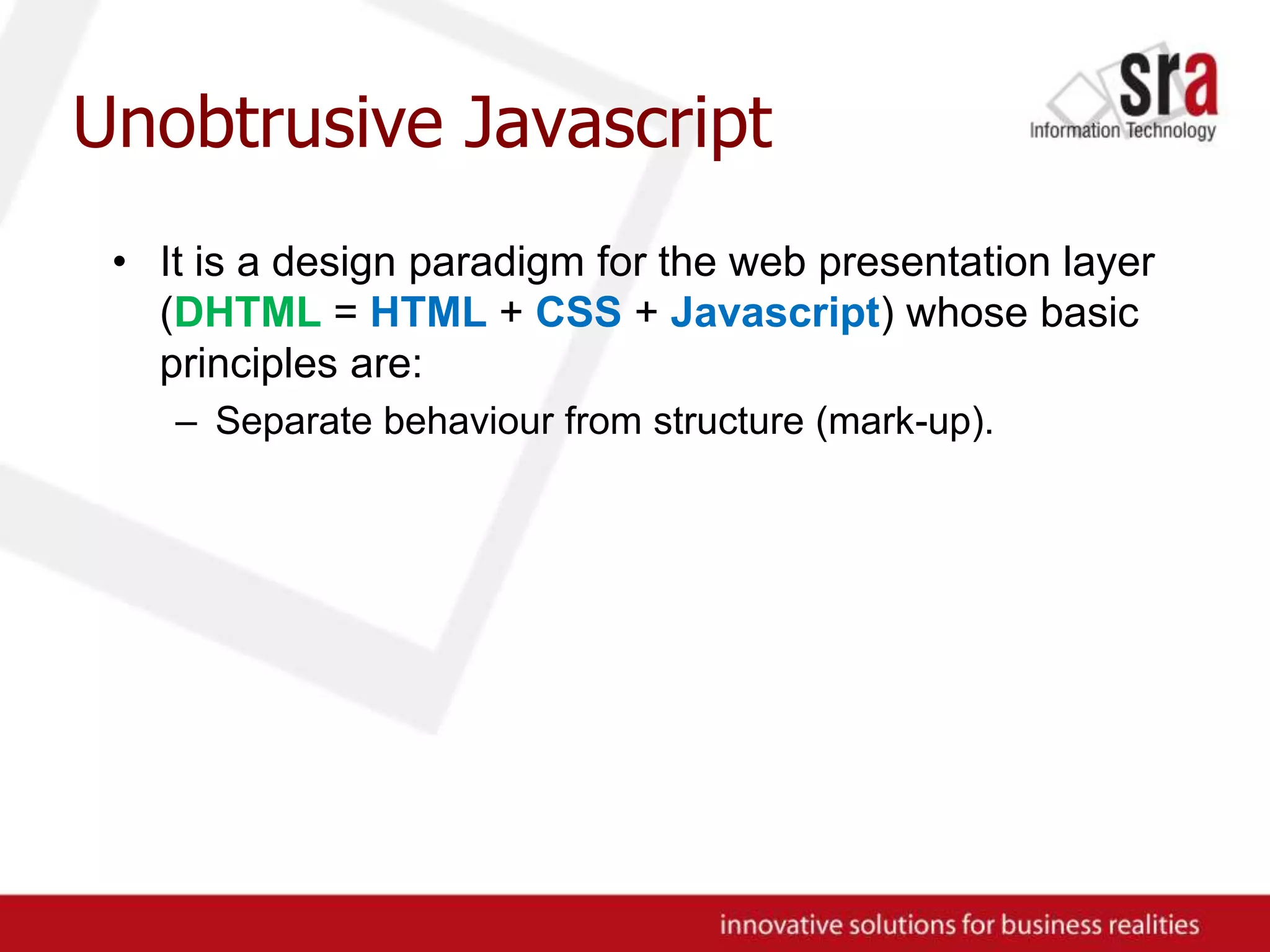 Unobtrusive Javascript

sra
Information Technology

• It is a design paradigm for the web presentation layer (DHTML = HTML + CSS + Javascript) whose basic principles are:
– Separate behaviour from structure (mark-up).

innovative solutions for business realities